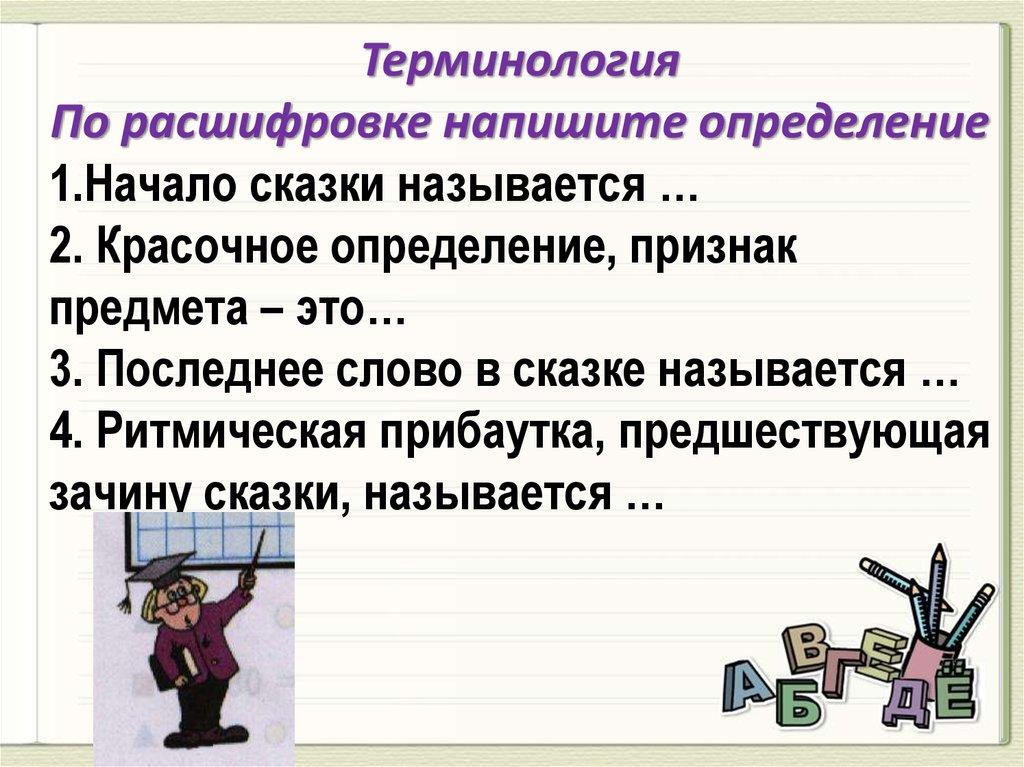 Терминология
По расшифровке напишите определение
1.Начало сказки называется …
2. Красочное определение, признак предмета – это…
3. Последнее слово в сказке называется …
4. Ритмическая прибаутка, предшествующая зачину сказки, называется …

А Б В Г Д Е Ё